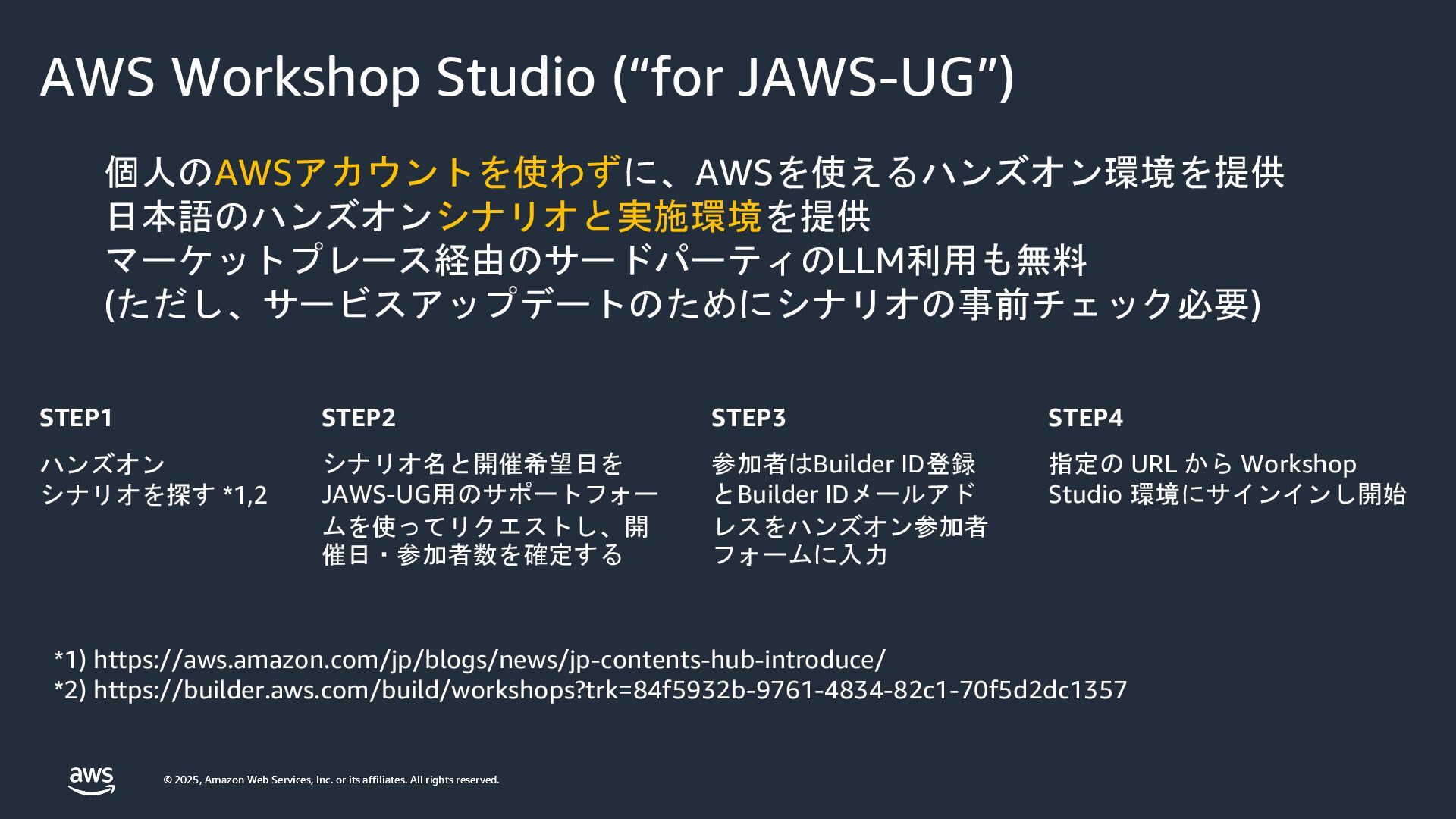 AWS Workshop Studio (“for JAWS-UG”)

個人のAWSアカウントを使わずに、AWSを使えるハンズオン環境を提供
日本語のハンズオンシナリオと実施環境を提供
マーケットプレース経由のサードパーティのLLM利用も無料
(ただし、サービスアップデートのためにシナリオの事前チェック必要)

STEP1

ハンズオン
シナリオを探す *1,2

STEP2

シナリオ名と開催希望日をJAWS-UG用のサポートフォームを使ってリクエストし、開催日・参加者数を確定する

STEP3

参加者はBuilder ID登録とBuilder IDメールアドレスをハンズオン参加者フォームに入力

STEP4

指定の URL から Workshop Studio 環境にサインインし開始

*1) https://aws.amazon.com/jp/blogs/news/jp-contents-hub-introduce/
*2) https://builder.aws.com/build/workshops?trk=84f5932b-9761-4834-82c1-70f5d2dc1357

aws

© 2025, Amazon Web Services, Inc. or its affiliates. All rights reserved.